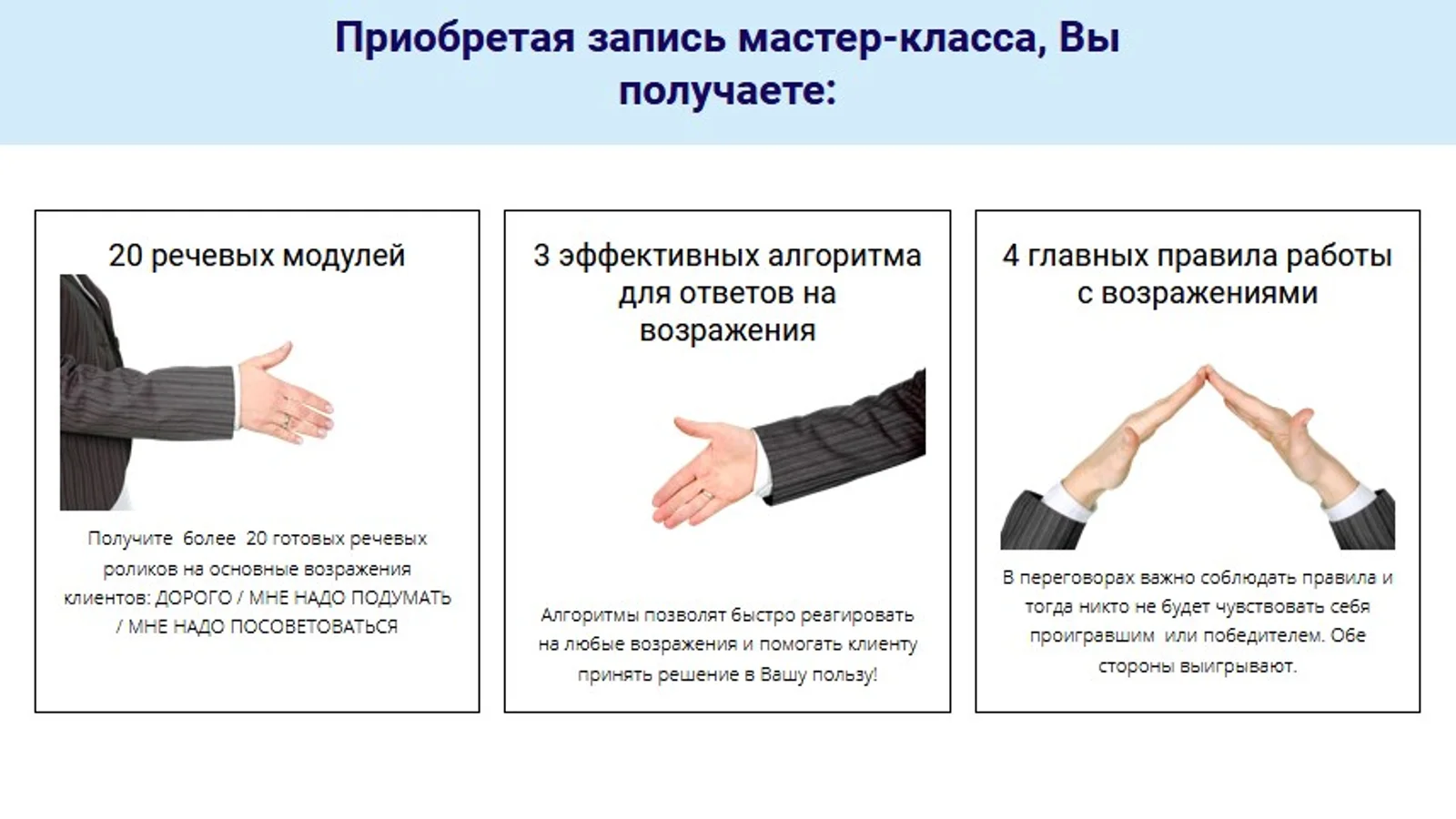 Приобретая запись мастер-класса, Вы получаете:

20 речевых модулей

Получите более 20 готовых речевых роликов на основные возражения клиентов: ДОРОГО / МНЕ НАДО ПОДУМАТЬ / МНЕ НАДО ПОСОВЕТОВАТЬСЯ

3 эффективных алгоритма для ответов на возражения

Алгоритмы позволят быстро реагировать на любые возражения и помогать клиенту принять решение в Вашу пользу!

4 главных правила работы с возражениями

В переговорах важно соблюдать правила и тогда никто не будет чувствовать себя проигравшим или победителем. Обе стороны выигрывают.